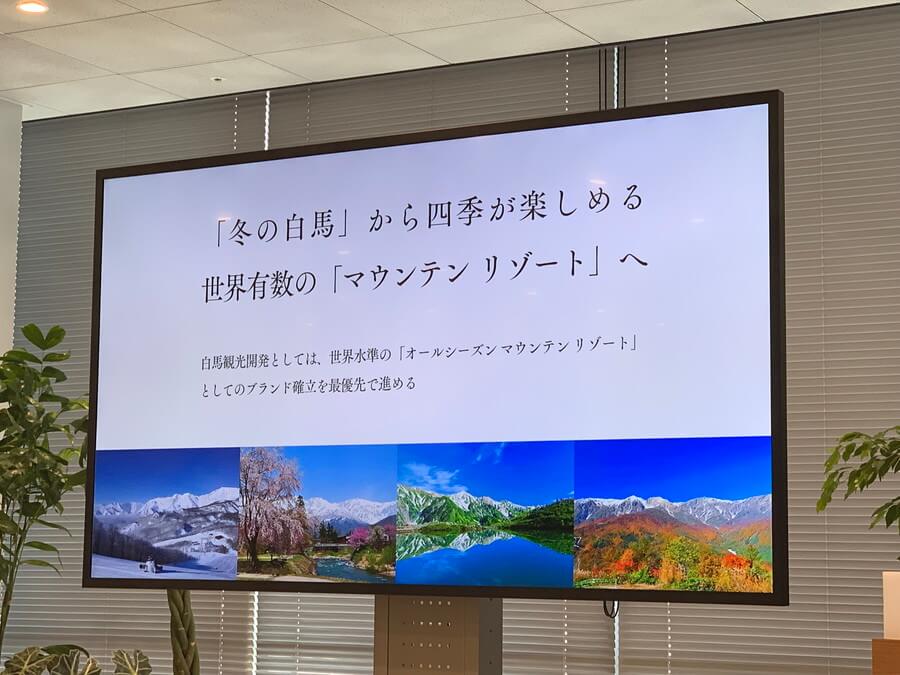 「冬の白馬」から四季が楽しめる
世界有数の「マウンテン リゾート」へ

白馬観光開発としては、世界水準の「オールシーズン マウンテン リゾート」としてのブランド確立を最優先で進める